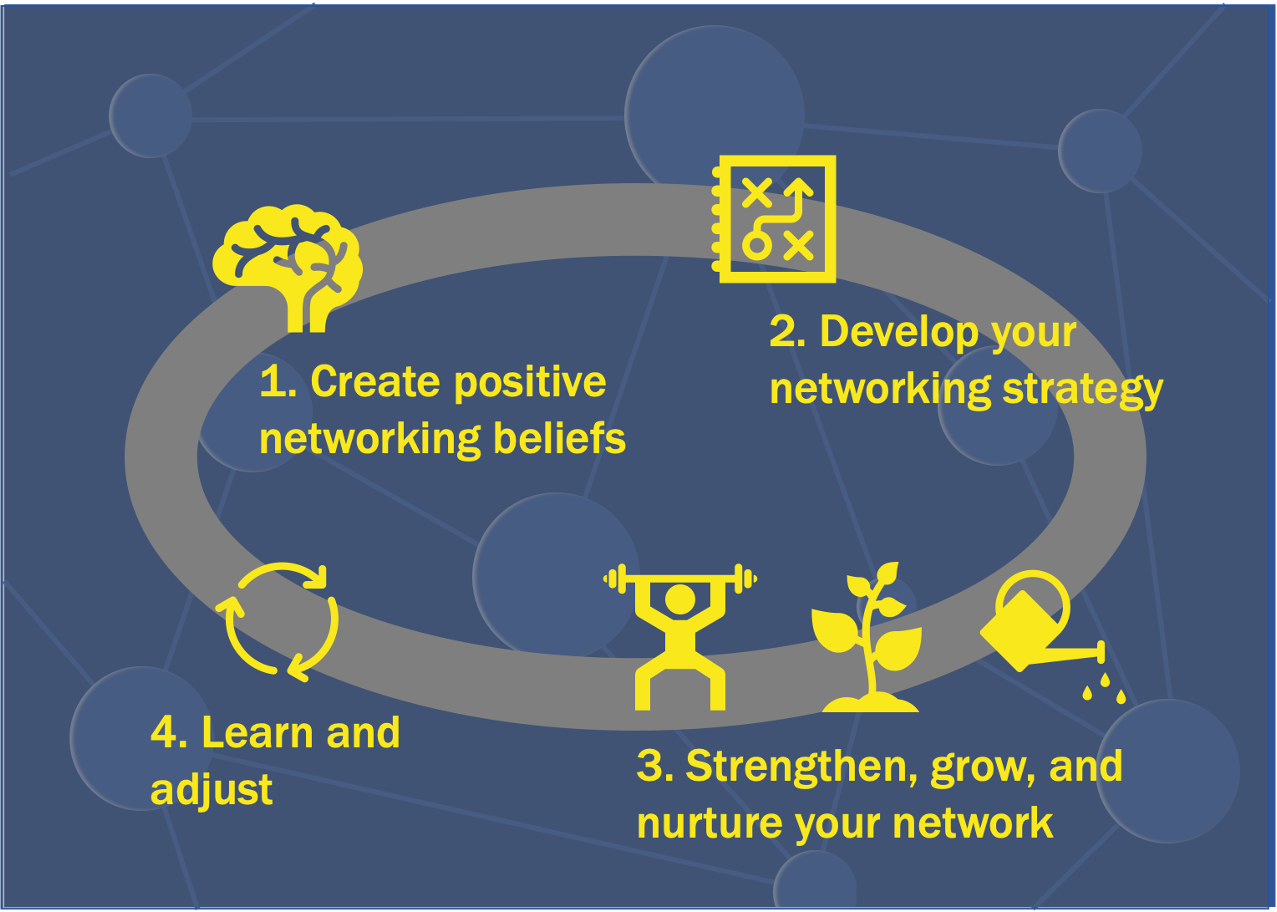 1. Create positive networking beliefs

2. Develop your networking strategy

3. Strengthen, grow, and nurture your network

4. Learn and adjust